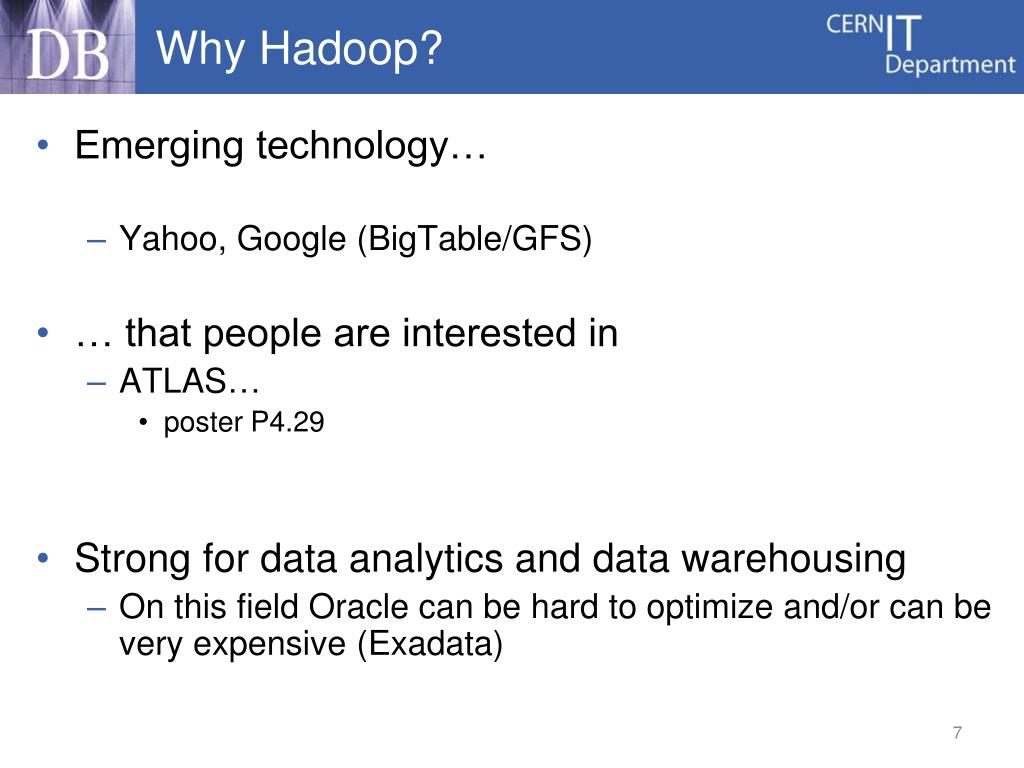 DB Why Hadoop?

CERN IT Department

• Emerging technology…

– Yahoo, Google (BigTable/GFS)

• … that people are interested in
– ATLAS…
• poster P4.29

• Strong for data analytics and data warehousing
– On this field Oracle can be hard to optimize and/or can be very expensive (Exadata)

7